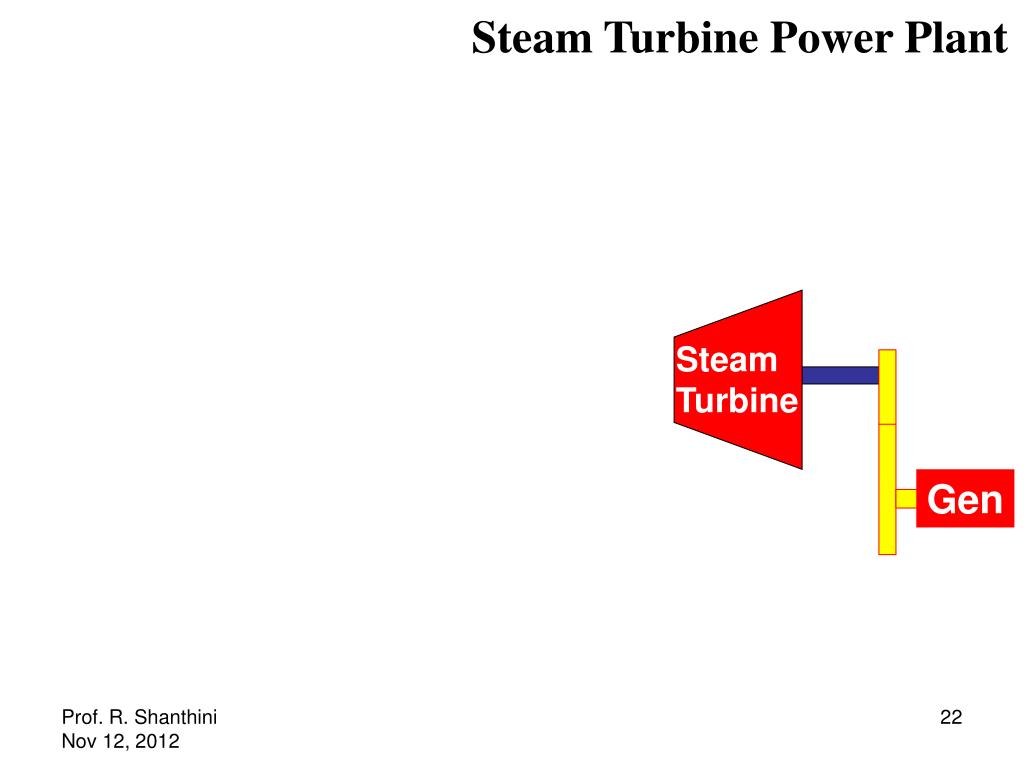 Steam Turbine Power Plant

Steam Turbine

Gen

Prof. R. Shanthini
Nov 12, 2012

22